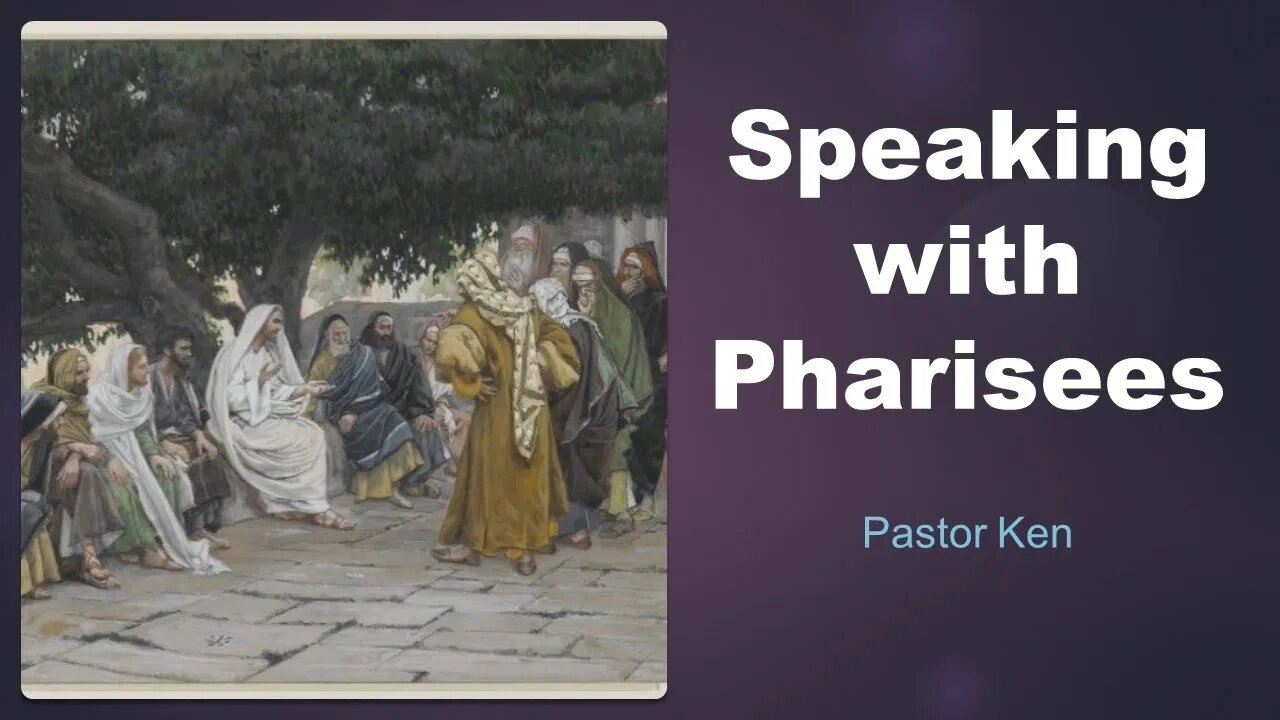 Speaking with Pharisees

Pastor Ken